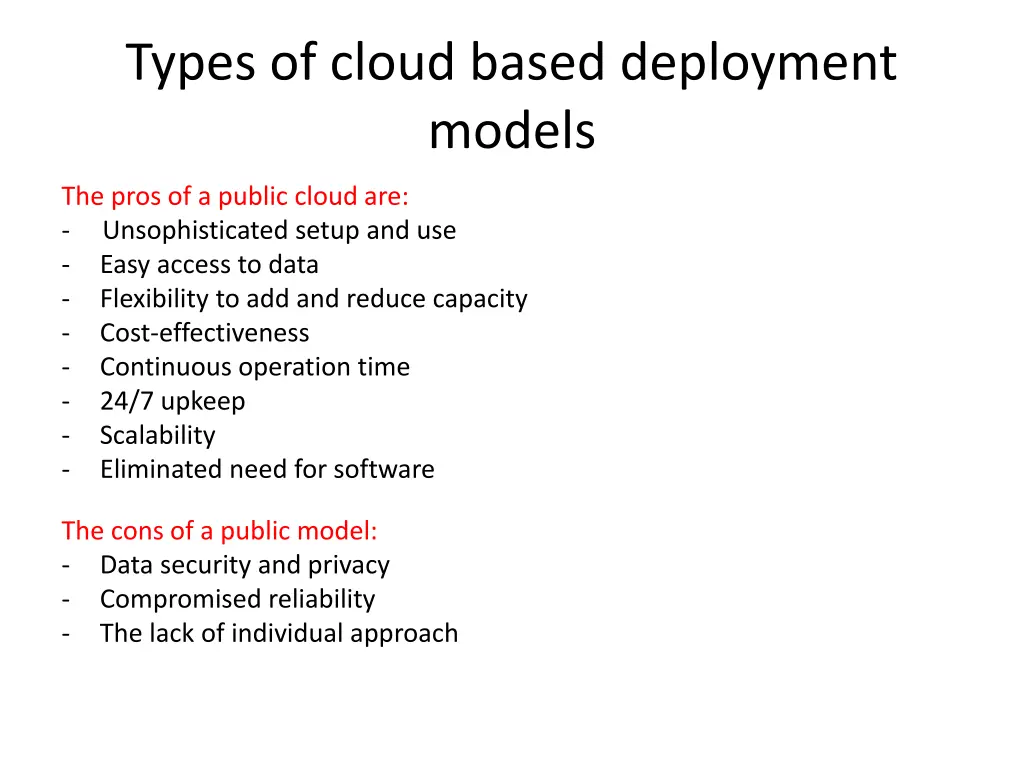 Types of cloud based deployment models

The pros of a public cloud are:
- Unsophisticated setup and use
- Easy access to data
- Flexibility to add and reduce capacity
- Cost-effectiveness
- Continuous operation time
- 24/7 upkeep
- Scalability
- Eliminated need for software

The cons of a public model:
- Data security and privacy
- Compromised reliability
- The lack of individual approach